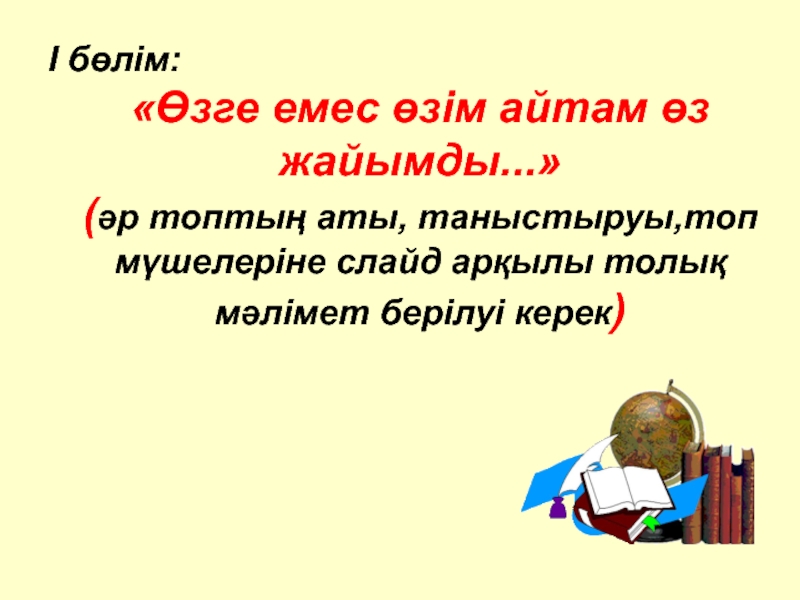 І бөлім:

«Өзге емес өзім айтам өз жайымды...»

(әр топтың аты, таныстыруы,топ мүшелеріне слайд арқылы толық мәлімет берілуі керек)